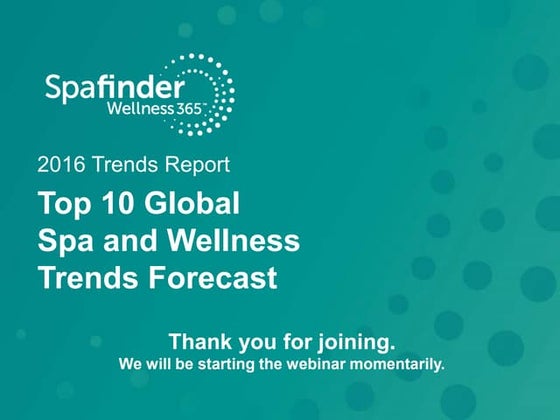 Spafinder
Wellness 365™

2016 Trends Report

Top 10 Global Spa and Wellness Trends Forecast

Thank you for joining.
We will be starting the webinar momentarily.